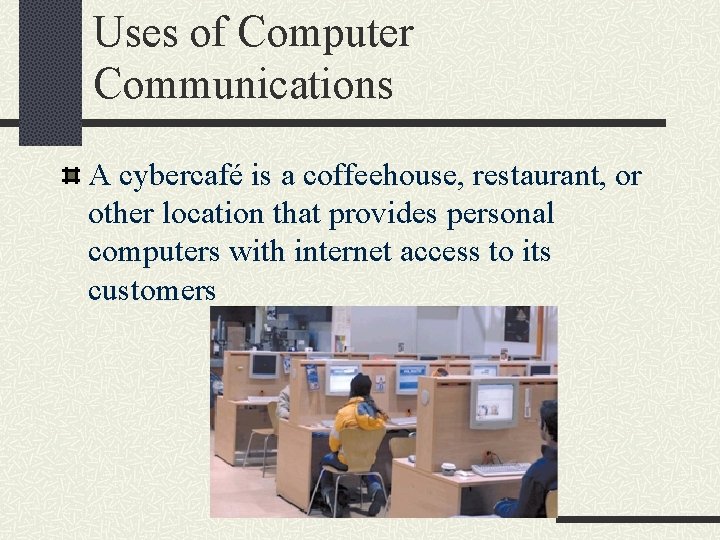 Uses of Computer Communications

A cybercafé is a coffeehouse, restaurant, or other location that provides personal computers with internet access to its customers